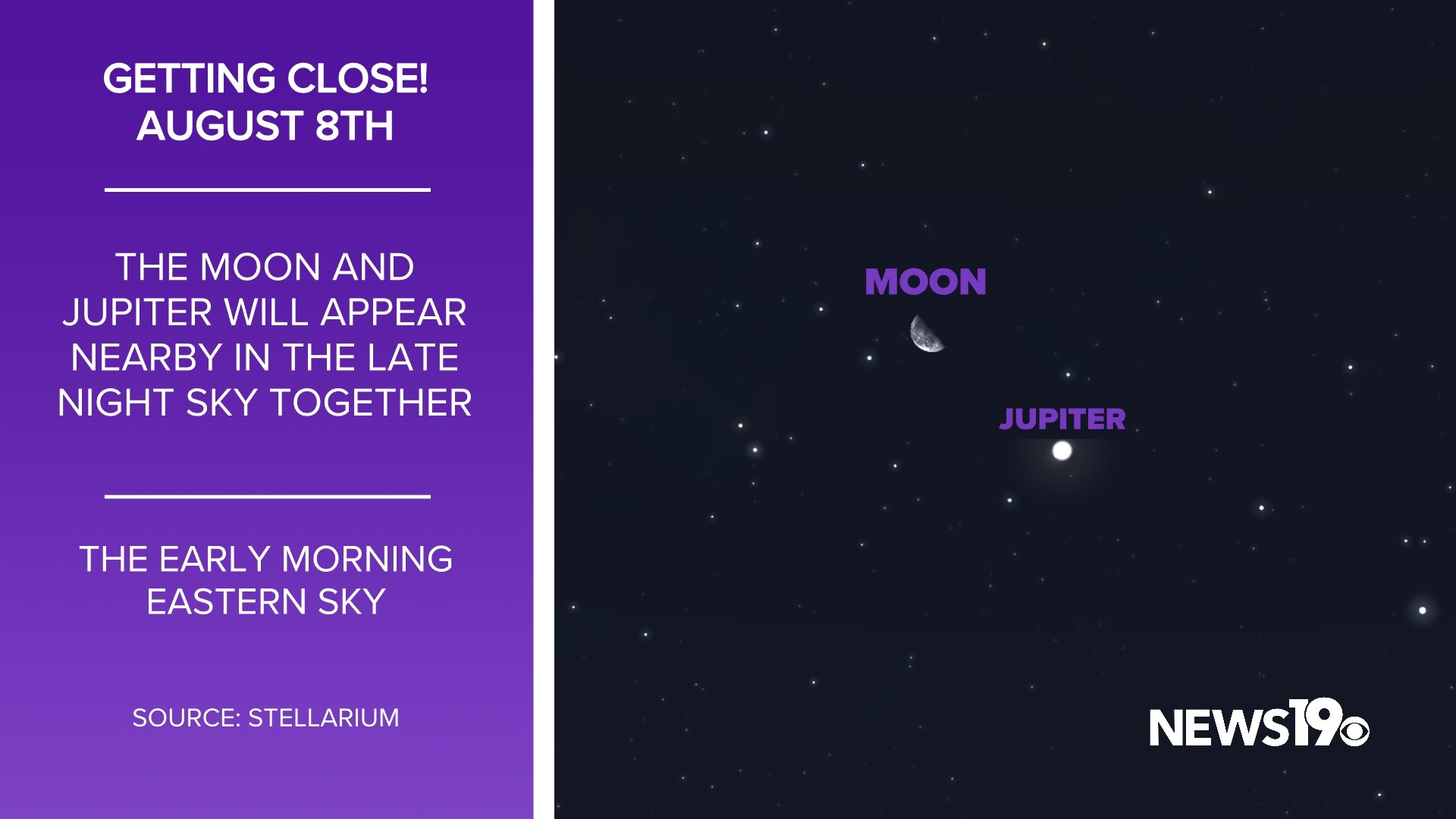 GETTING CLOSE!
AUGUST 8TH

THE MOON AND JUPITER WILL APPEAR NEARBY IN THE LATE NIGHT SKY TOGETHER

THE EARLY MORNING EASTERN SKY

SOURCE: STELLARIUM

MOON

JUPITER

NEWS19